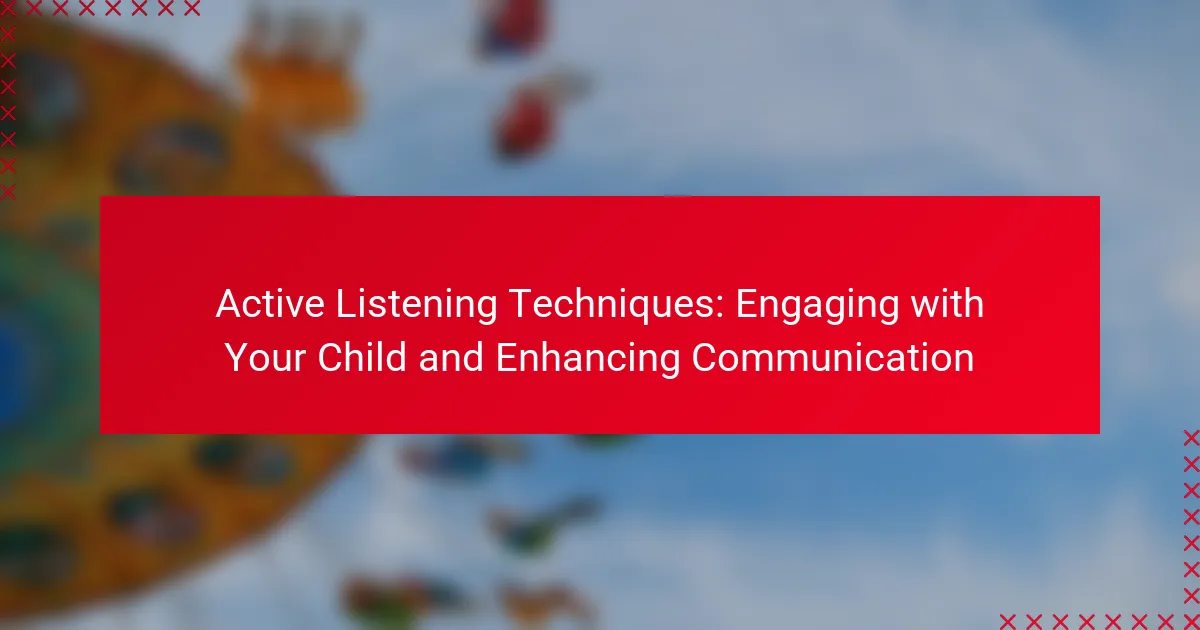 Active Listening Techniques: Engaging with Your Child and Enhancing Communication